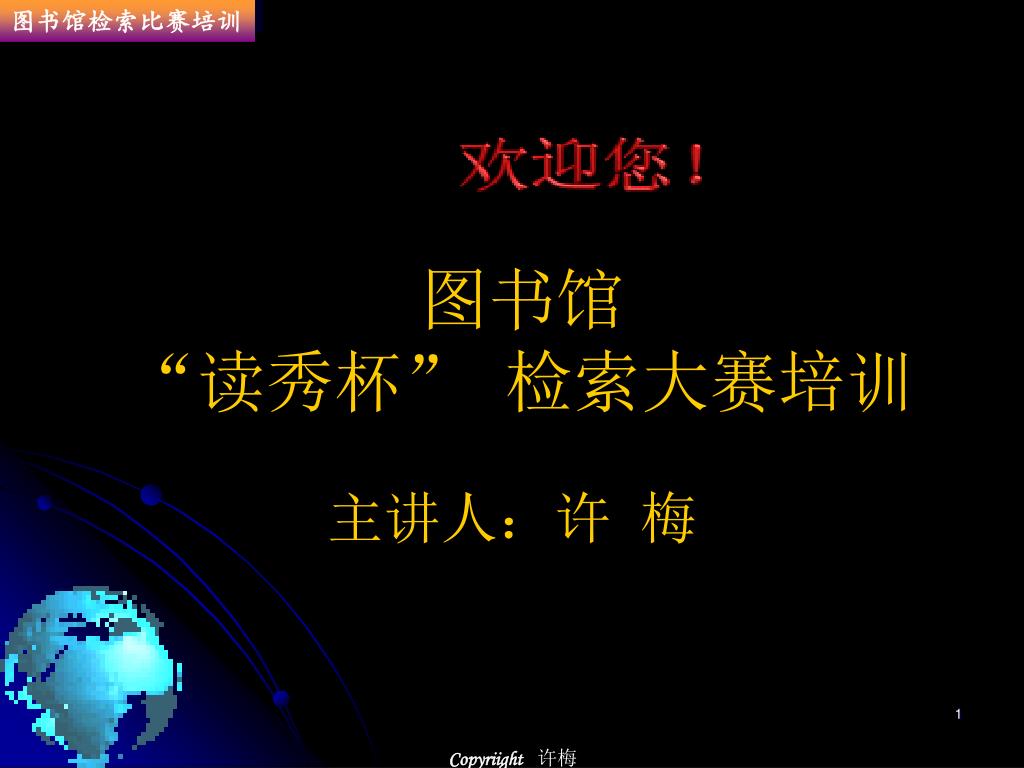 图书馆检索比赛培训

欢迎您！

图书馆
“读秀杯” 检索大赛培训

主讲人：许 梅

1

Copyriight 许梅